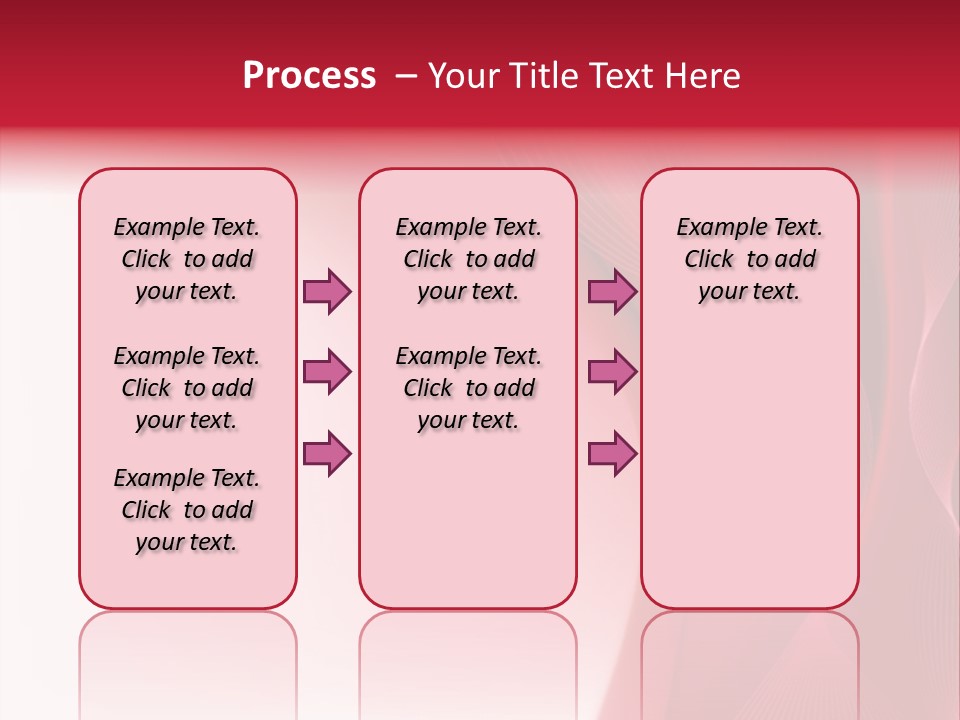 Process – Your Title Text Here

Example Text. Click to add your text.

Example Text. Click to add your text.

Example Text. Click to add your text.

Example Text. Click to add your text.

Example Text. Click to add your text.

Example Text. Click to add your text.